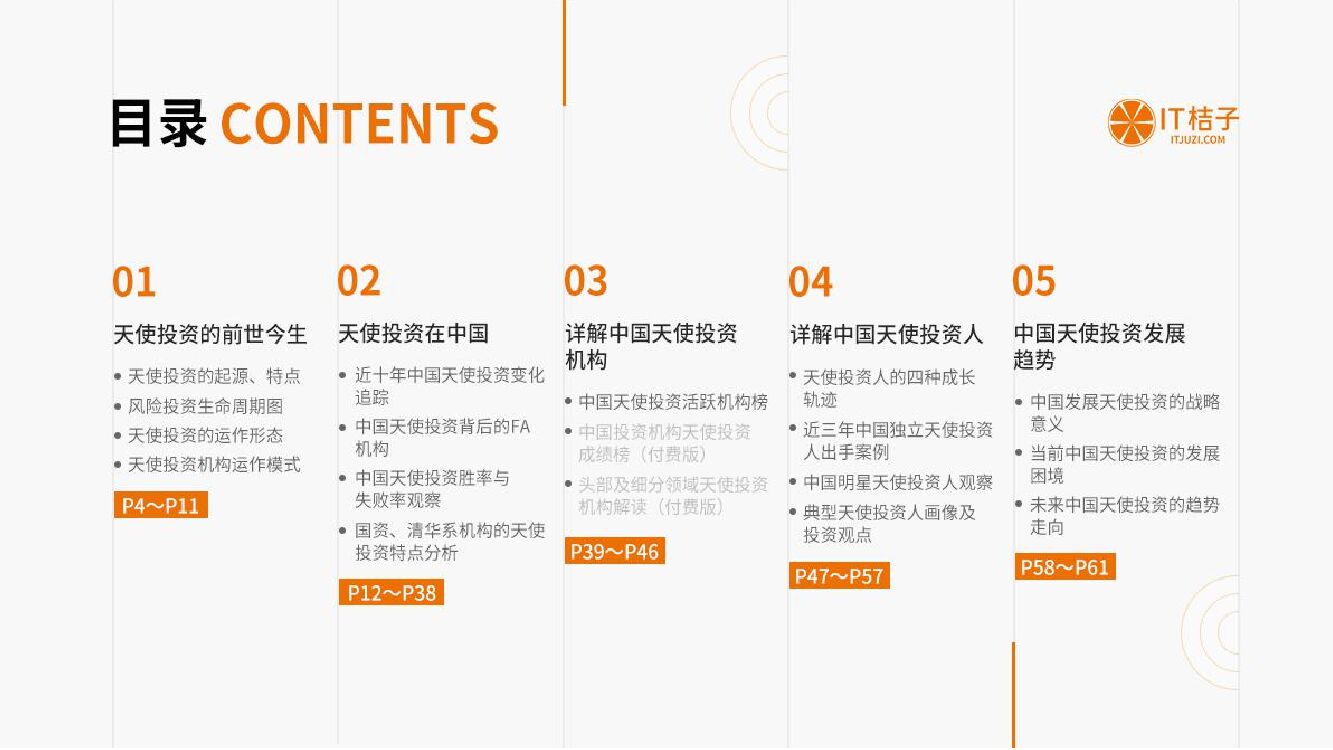 目录 CONTENTS

IT桔子
ITJUZI.COM

01
天使投资的前世今生
• 天使投资的起源、特点
• 风险投资生命周期图
• 天使投资的运作形态
• 天使投资机构运作模式
P4～P11

02
天使投资在中国
• 近十年中国天使投资变化追踪
• 中国天使投资背后的FA机构
• 中国天使投资胜率与失败率观察
• 国资、清华系机构的天使投资特点分析
P12～P38

03
详解中国天使投资机构
• 中国天使投资活跃机构榜
• 中国投资机构天使投资成绩榜（付费版）
• 头部及细分领域天使投资机构解读（付费版）
P39～P46

04
详解中国天使投资人
• 天使投资人的四种成长轨迹
• 近三年中国独立天使投资人出手案例
• 中国明星天使投资人观察
• 典型天使投资人画像及投资观点
P47～P57

05
中国天使投资发展趋势
• 中国发展天使投资的战略意义
• 当前中国天使投资的发展困境
• 未来中国天使投资的趋势走向
P58～P61